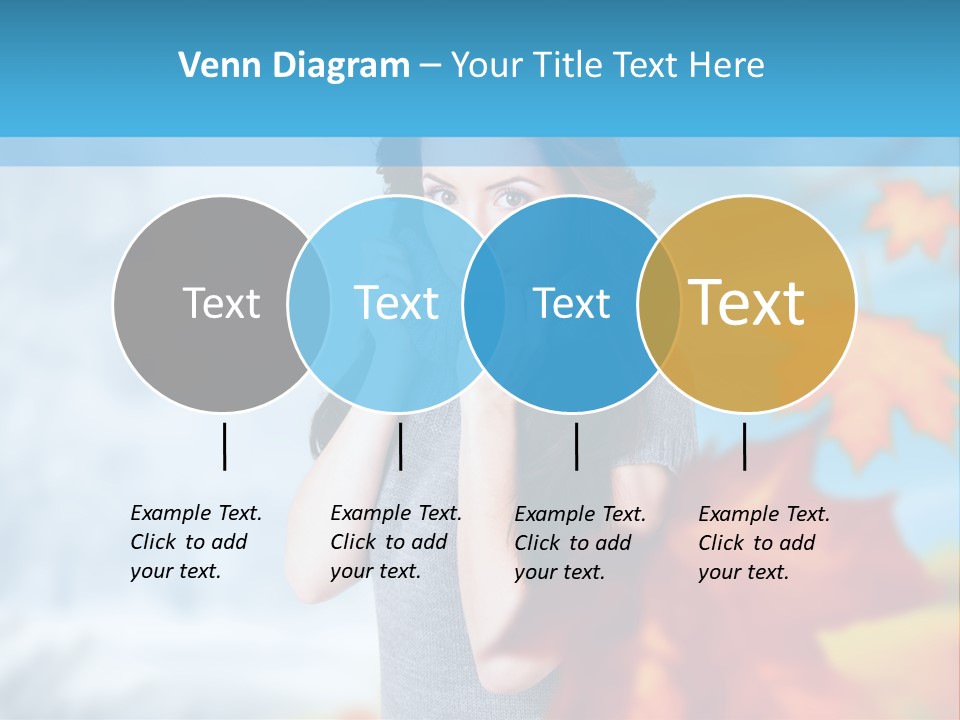 Venn Diagram – Your Title Text Here

Text

Text

Text

Text

Example Text. Click to add your text.

Example Text. Click to add your text.

Example Text. Click to add your text.

Example Text. Click to add your text.